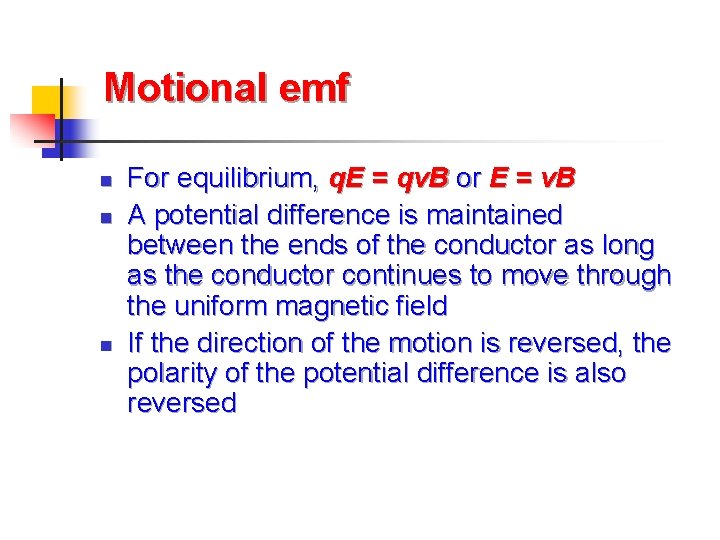 Motional emf

- For equilibrium, $qE = qvB$ or $E = vB$
- A potential difference is maintained between the ends of the conductor as long as the conductor continues to move through the uniform magnetic field
- If the direction of the motion is reversed, the polarity of the potential difference is also reversed